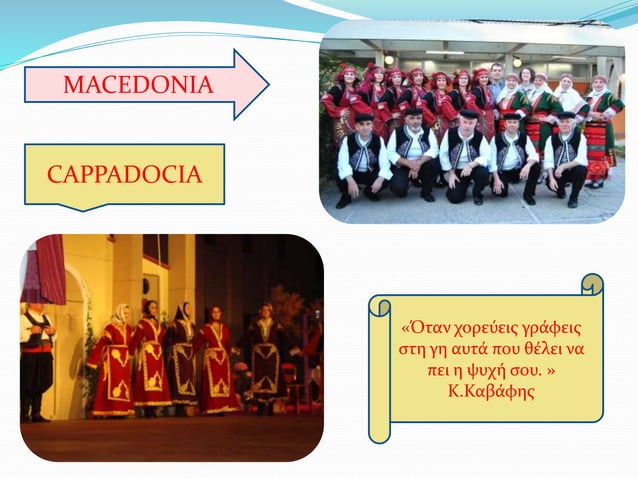 MACEDONIA

CAPPADOCIA

«Όταν χορεύεις γράφεις στη γη αυτά που θέλει να πει η ψυχή σου. »
Κ.Καβάφης